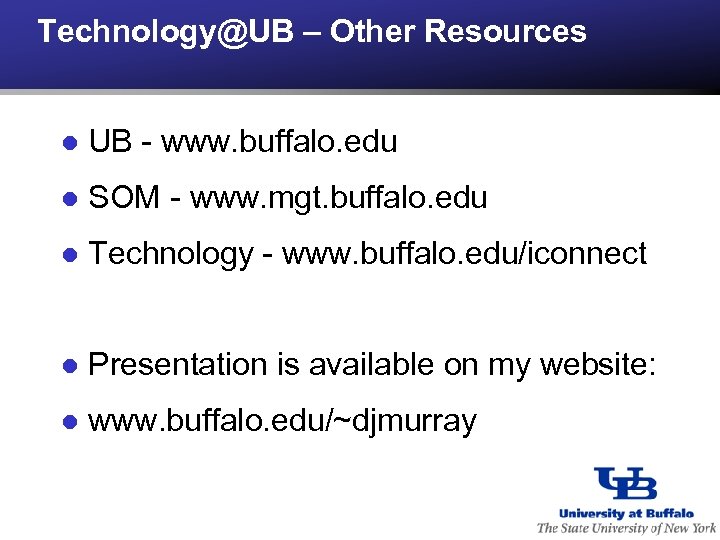 Technology@UB – Other Resources

- UB - www.buffalo.edu
- SOM - www.mgt.buffalo.edu
- Technology - www.buffalo.edu/iconnect

- Presentation is available on my website:
- www.buffalo.edu/~djmurray

UB
University at Buffalo
The State University of New York